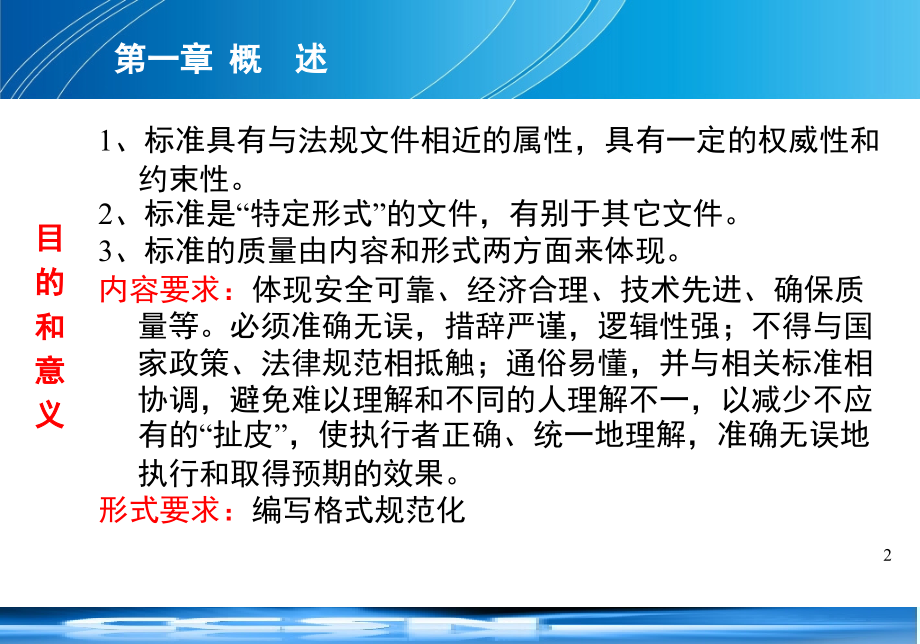 第一章 概 述

目的和意义

1、标准具有与法规文件相近的属性，具有一定的权威性和约束性。

2、标准是“特定形式”的文件，有别于其它文件。

3、标准的质量由内容和形式两方面来体现。

内容要求：体现安全可靠、经济合理、技术先进、确保质量等。必须准确无误，措辞严谨，逻辑性强；不得与国家政策、法律规范相抵触；通俗易懂，并与相关标准相协调，避免难以理解和不同的人理解不一，以减少不应有的“扯皮”，使执行者正确、统一地理解，准确无误地执行和取得预期的效果。

形式要求：编写格式规范化

2